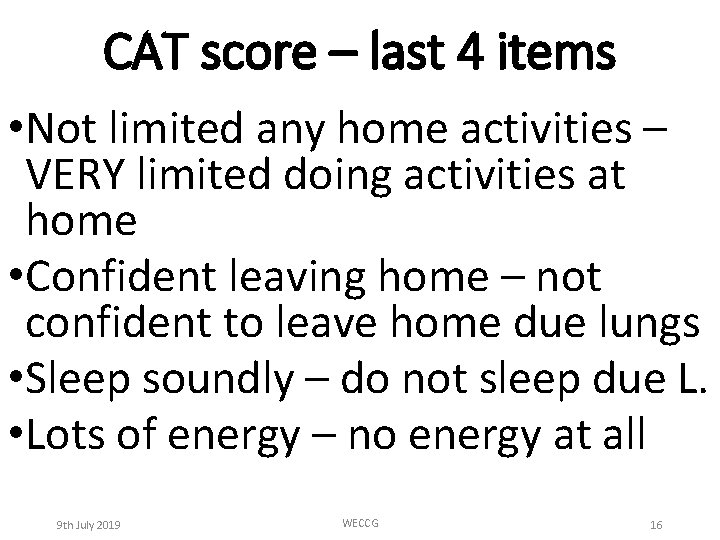 CAT score – last 4 items

•Not limited any home activities – VERY limited doing activities at home

•Confident leaving home – not confident to leave home due lungs

•Sleep soundly – do not sleep due L.

•Lots of energy – no energy at all

9th July 2019

WECCG

16